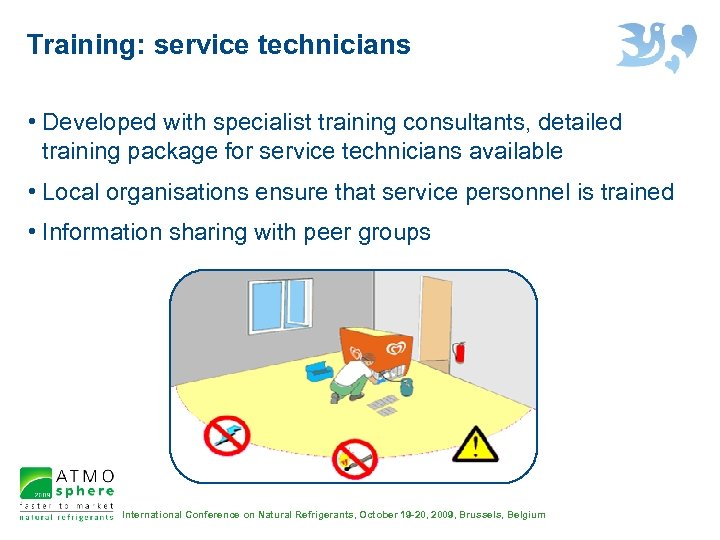 Training: service technicians

• Developed with specialist training consultants, detailed training package for service technicians available

• Local organisations ensure that service personnel is trained

• Information sharing with peer groups

2009 ATMO sphere
faster to market
natural refrigerants

International Conference on Natural Refrigerants, October 19-20, 2009, Brussels, Belgium